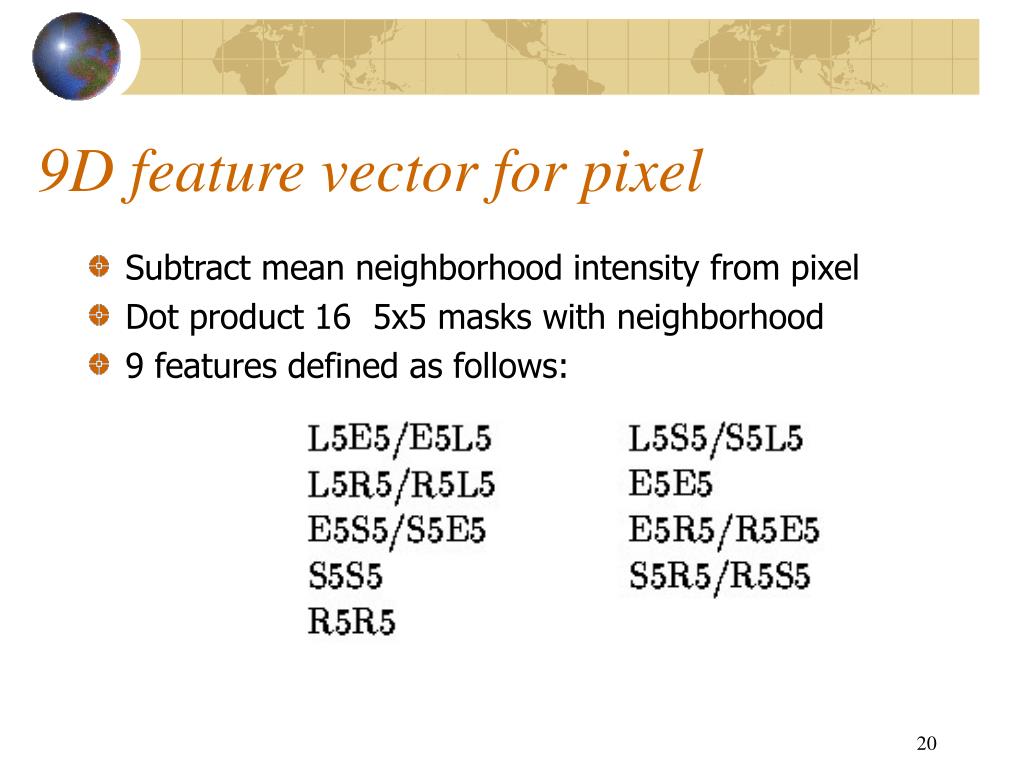 9D feature vector for pixel

Subtract mean neighborhood intensity from pixel
Dot product 16 5x5 masks with neighborhood
9 features defined as follows:

L5E5/E5L5
L5R5/R5L5
E5S5/S5E5
S5S5
R5R5

L5S5/S5L5
E5E5
E5R5/R5E5
S5R5/R5S5

20